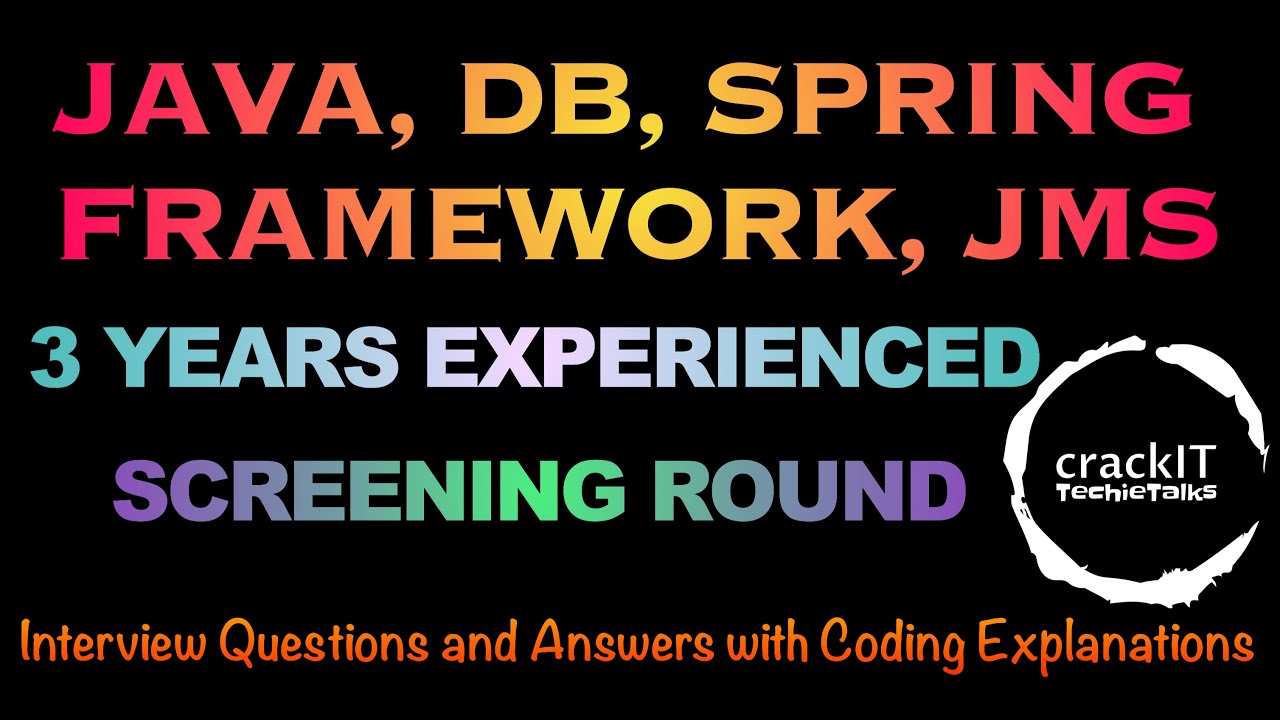 JAVA, DB, SPRING FRAMEWORK, JMS

3 YEARS EXPERIENCED

SCREENING ROUND

crackIT
TechieTalks

Interview Questions and Answers with Coding Explanations